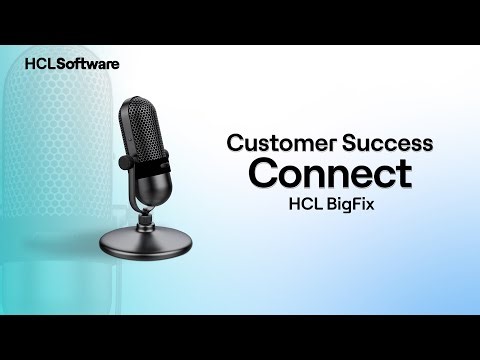 HCLSoftware

Customer Success
Connect
HCL BigFix